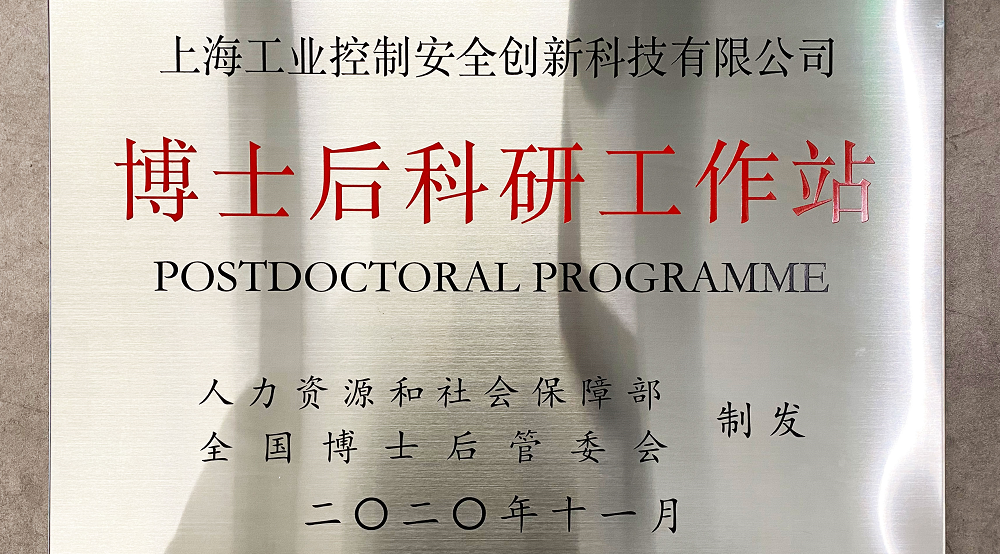 上海工业控制安全创新科技有限公司

博士后科研工作站

POSTDOCTORAL PROGRAMME

人力资源和社会保障部
全国博士后管委会
制发

二〇二〇年十一月